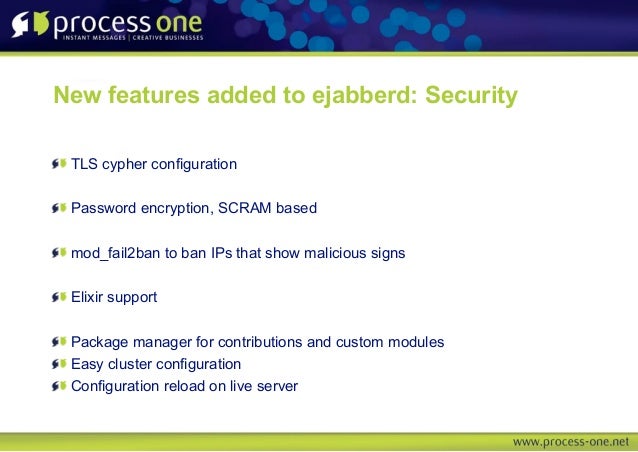 process one
INSTANT MESSAGES | CREATIVE BUSINESSES

New features added to ejabberd: Security

TLS cypher configuration

Password encryption, SCRAM based

mod_fail2ban to ban IPs that show malicious signs

Elixir support

Package manager for contributions and custom modules
Easy cluster configuration
Configuration reload on live server

www.process-one.net